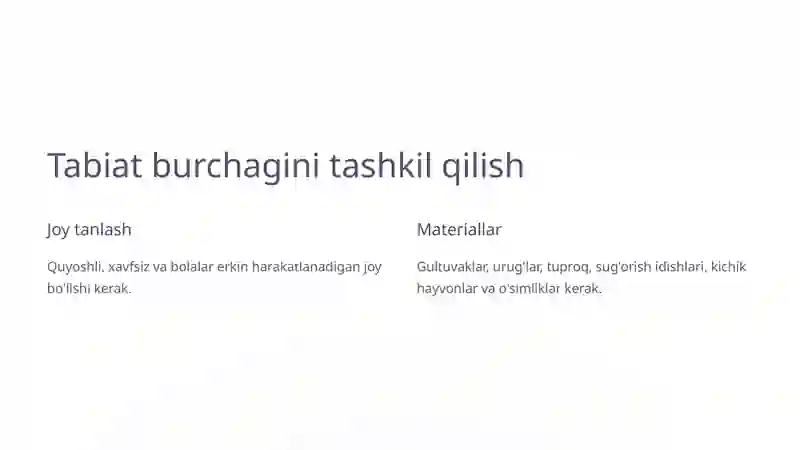 Tabiat burchagini tashkil qilish

Joy tanlash

Quyoshli, xavfsiz va bolalar erkin harakatlanadigan joy bo'lishi kerak.

Materiallar

Gultuvaklar, urug'lar, tuproq, sug'orish idishlari, kichik hayvonlar va o'simliklar kerak.